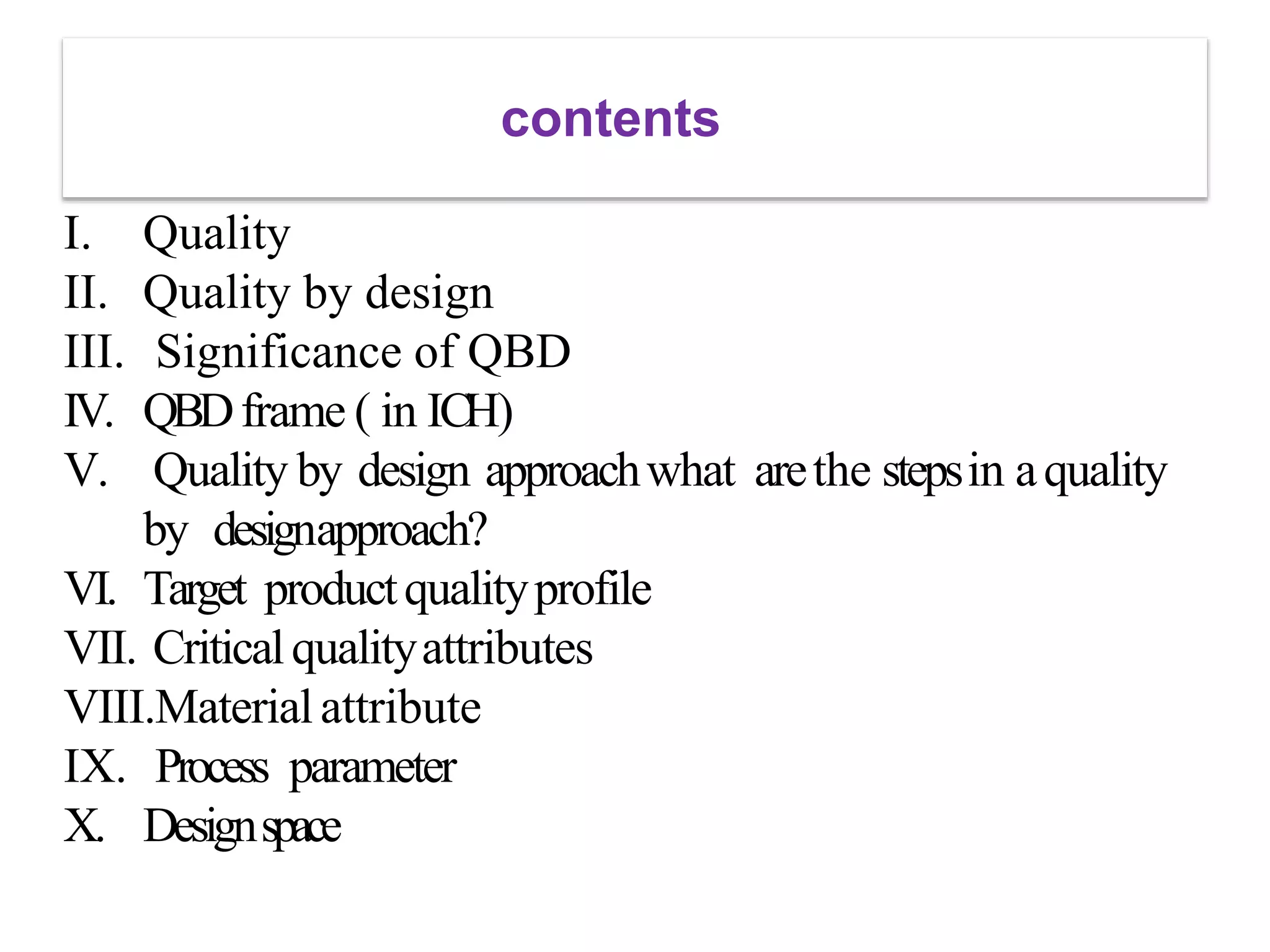 contents

I. Quality
II. Quality by design
III. Significance of QBD
IV. QBD frame ( in ICH)
V. Quality by design approach what are the steps in a quality by design approach?
VI. Target product quality profile
VII. Critical quality attributes
VIII. Material attribute
IX. Process parameter
X. Design space